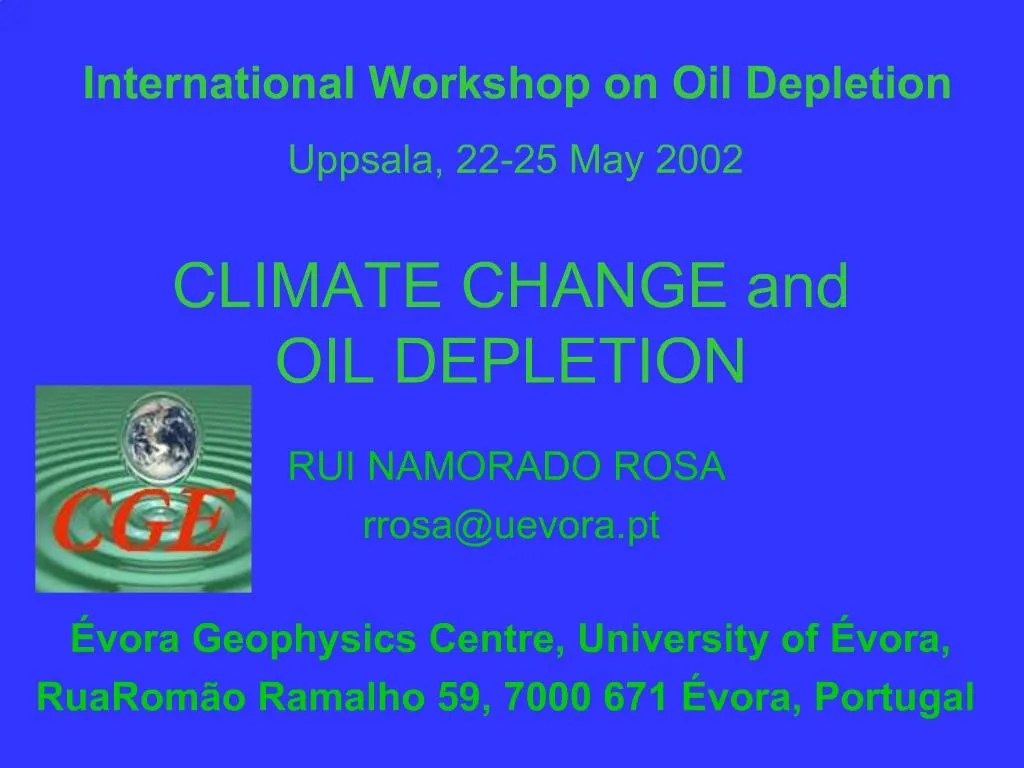 International Workshop on Oil Depletion

Uppsala, 22-25 May 2002

CLIMATE CHANGE and OIL DEPLETION

CGE

RUI NAMORADO ROSA

rrosa@uevora.pt

Évora Geophysics Centre, University of Évora, RuaRomão Ramalho 59, 7000 671 Évora, Portugal